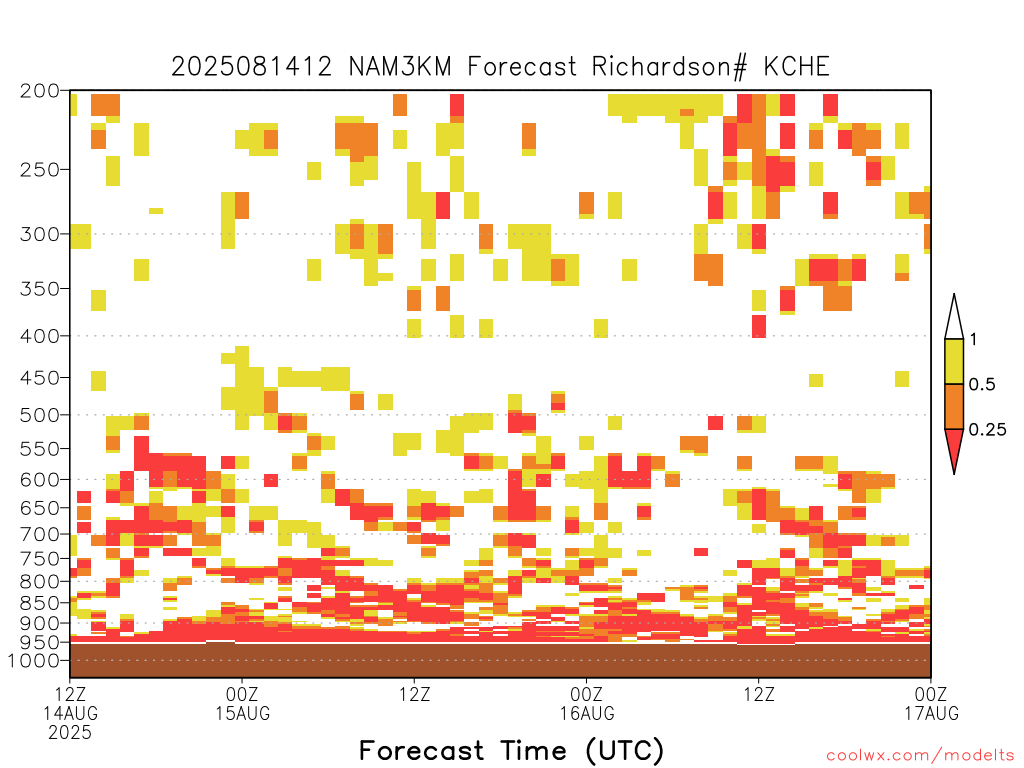 2025081412 NAM3KM Forecast Richardson# KCHE

200
250
300
350
400
450
500
550
600
650
700
750
800
850
900
950
1000

1
0.5
0.25

12Z 14AUG 2025
00Z 15AUG
12Z
00Z 16AUG
12Z
00Z 17AUG

Forecast Time (UTC)

coolwx.com/modelts